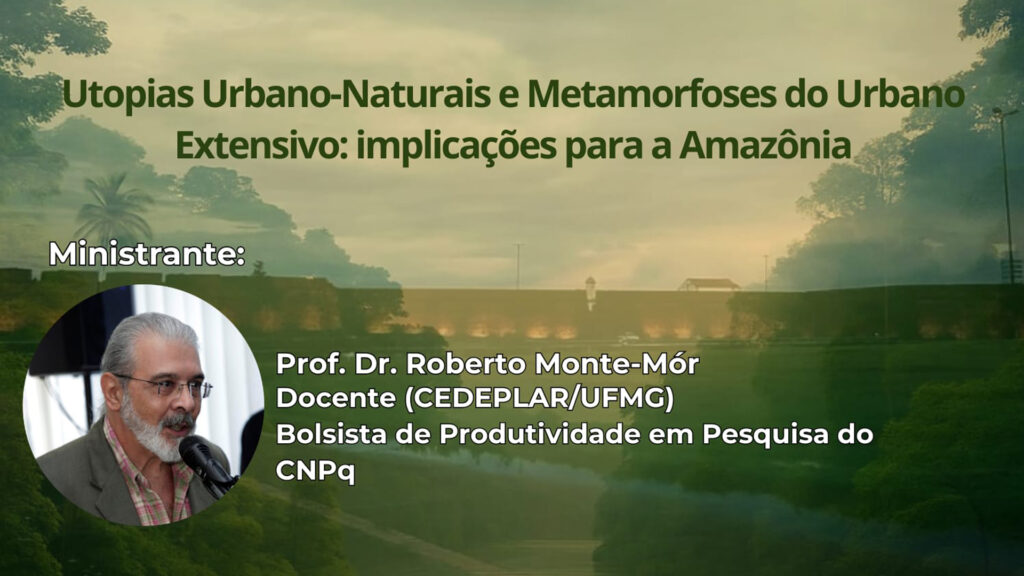 Utopias Urbano-Naturais e Metamorfoses do Urbano Extensivo: implicações para a Amazônia

Ministrante:

Prof. Dr. Roberto Monte-Mór
Docente (CEDEPLAR/UFMG)
Bolsista de Produtividade em Pesquisa do CNPq